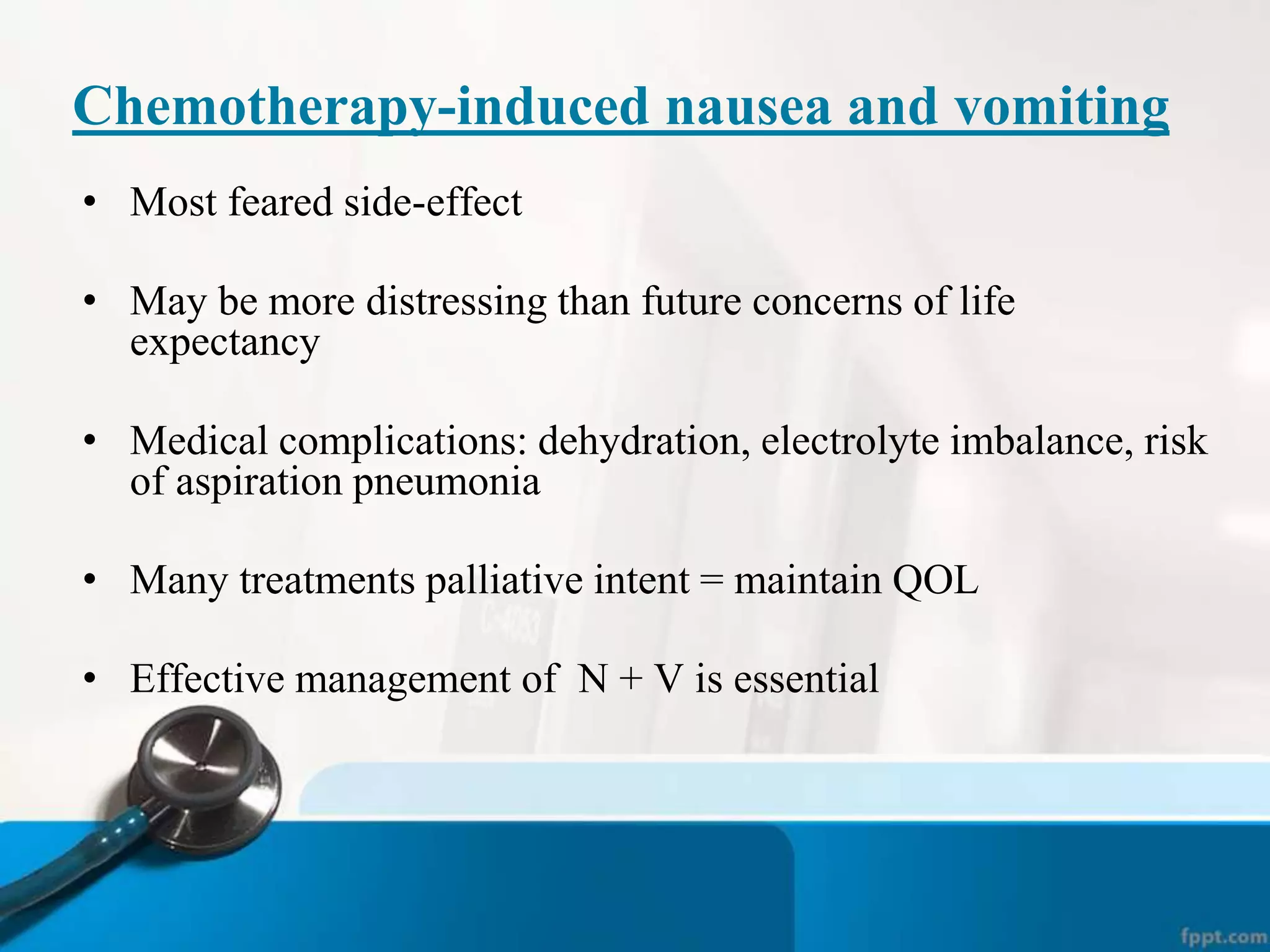 Chemotherapy-induced nausea and vomiting

• Most feared side-effect

• May be more distressing than future concerns of life expectancy

• Medical complications: dehydration, electrolyte imbalance, risk of aspiration pneumonia

• Many treatments palliative intent = maintain QOL

• Effective management of  N + V is essential

fppt.com